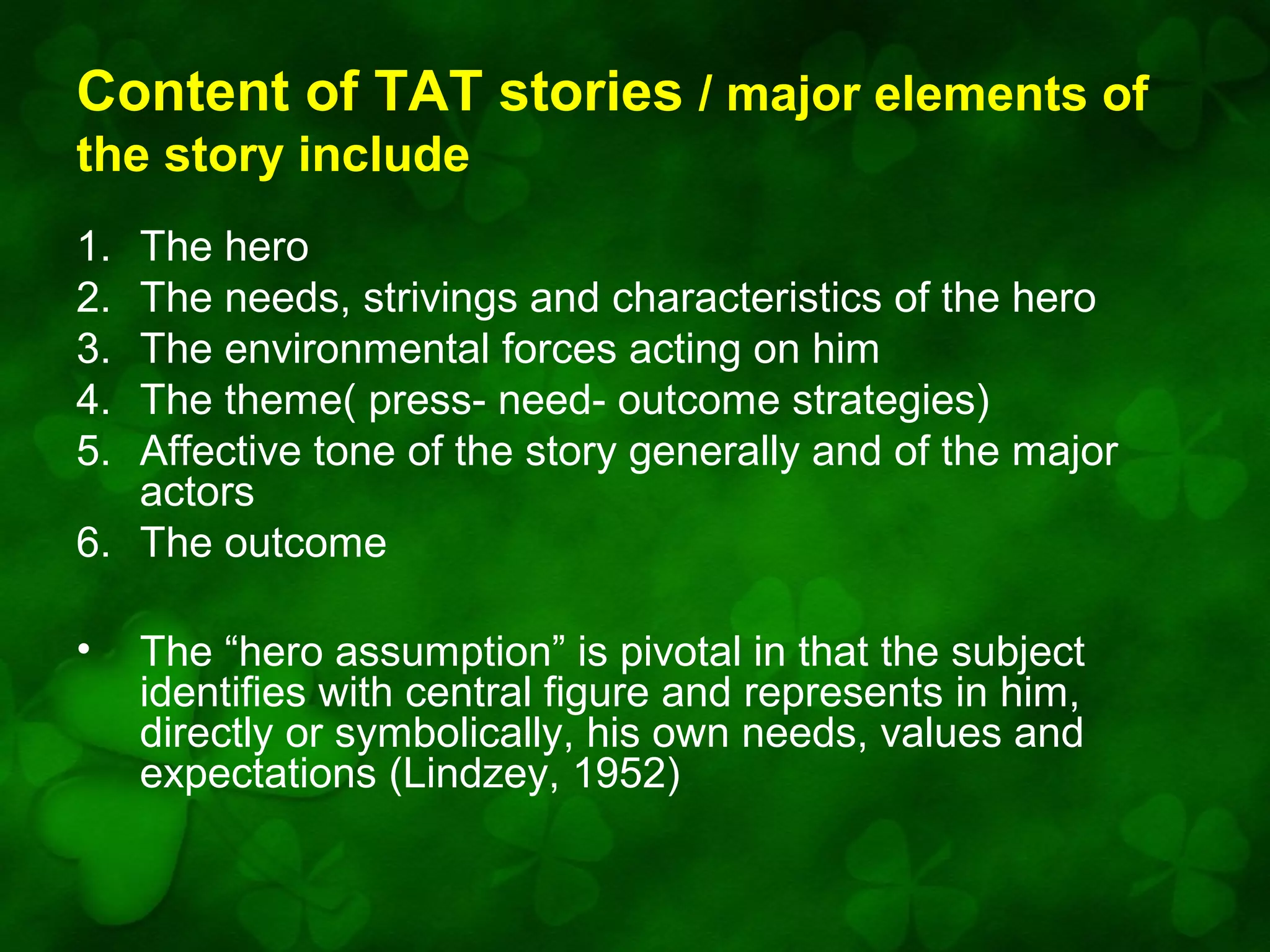 Content of TAT stories / major elements of the story include

1. The hero
2. The needs, strivings and characteristics of the hero
3. The environmental forces acting on him
4. The theme( press- need- outcome strategies)
5. Affective tone of the story generally and of the major actors
6. The outcome

• The “hero assumption” is pivotal in that the subject identifies with central figure and represents in him, directly or symbolically, his own needs, values and expectations (Lindzey, 1952)